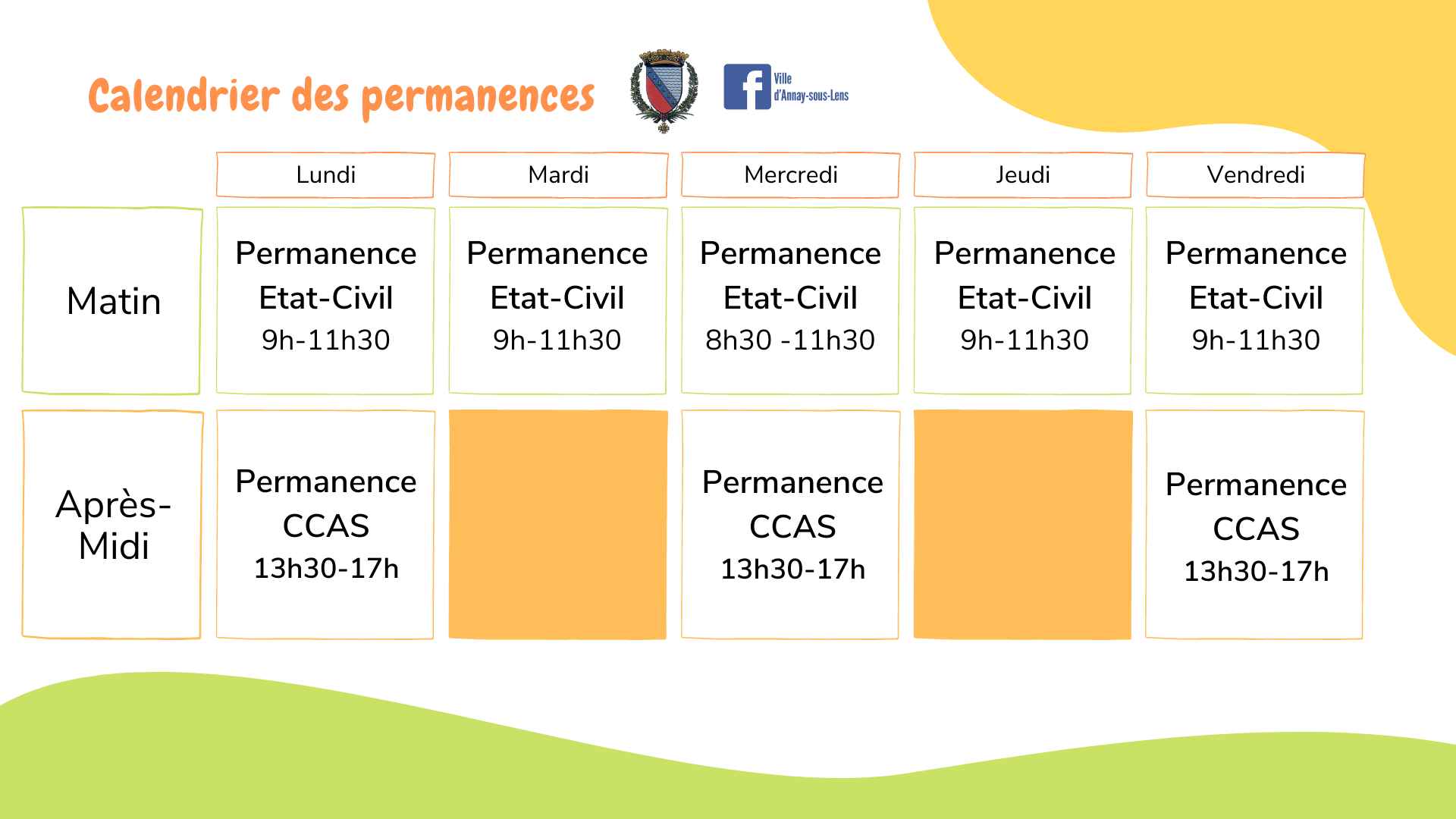 Calendrier des permanences

Ville d'Annay-sous-Lens

| | Lundi | Mardi | Mercredi | Jeudi | Vendredi |
|---|---|---|---|---|---|
| Matin | Permanence Etat-Civil 9h-11h30 | Permanence Etat-Civil 9h-11h30 | Permanence Etat-Civil 8h30 -11h30 | Permanence Etat-Civil 9h-11h30 | Permanence Etat-Civil 9h-11h30 |
| Après-Midi | Permanence CCAS 13h30-17h | | Permanence CCAS 13h30-17h | | Permanence CCAS 13h30-17h |